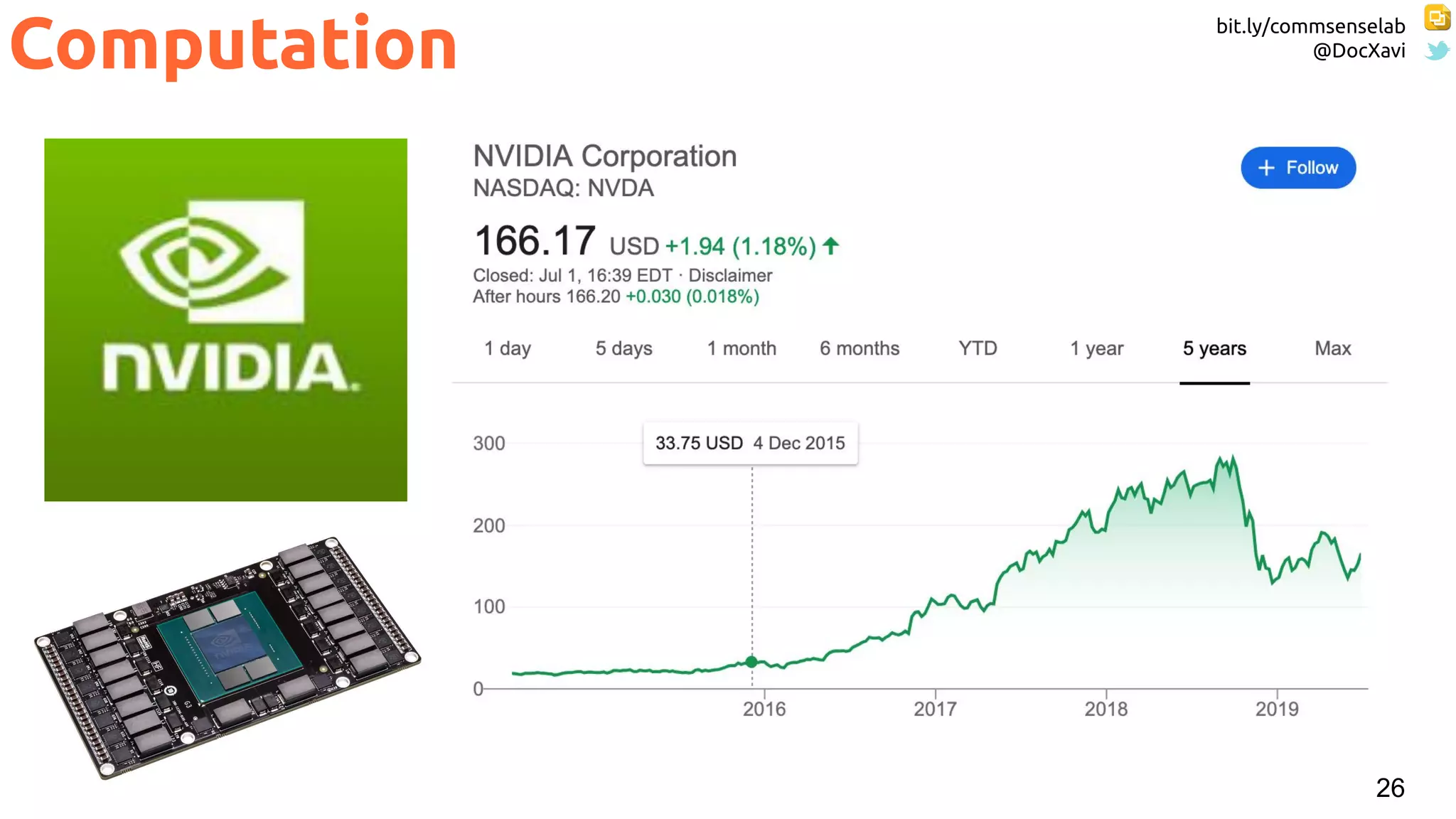 Computation

bit.ly/commsenselab
@DocXavi

NVIDIA.

NVIDIA Corporation
NASDAQ: NVDA

+ Follow

166.17 USD +1.94 (1.18%)
Closed: Jul 1, 16:39 EDT · Disclaimer
After hours 166.20 +0.030 (0.018%)

1 day 5 days 1 month 6 months YTD 1 year 5 years Max

33.75 USD 4 Dec 2015

300
200
100
0
2016 2017 2018 2019

26